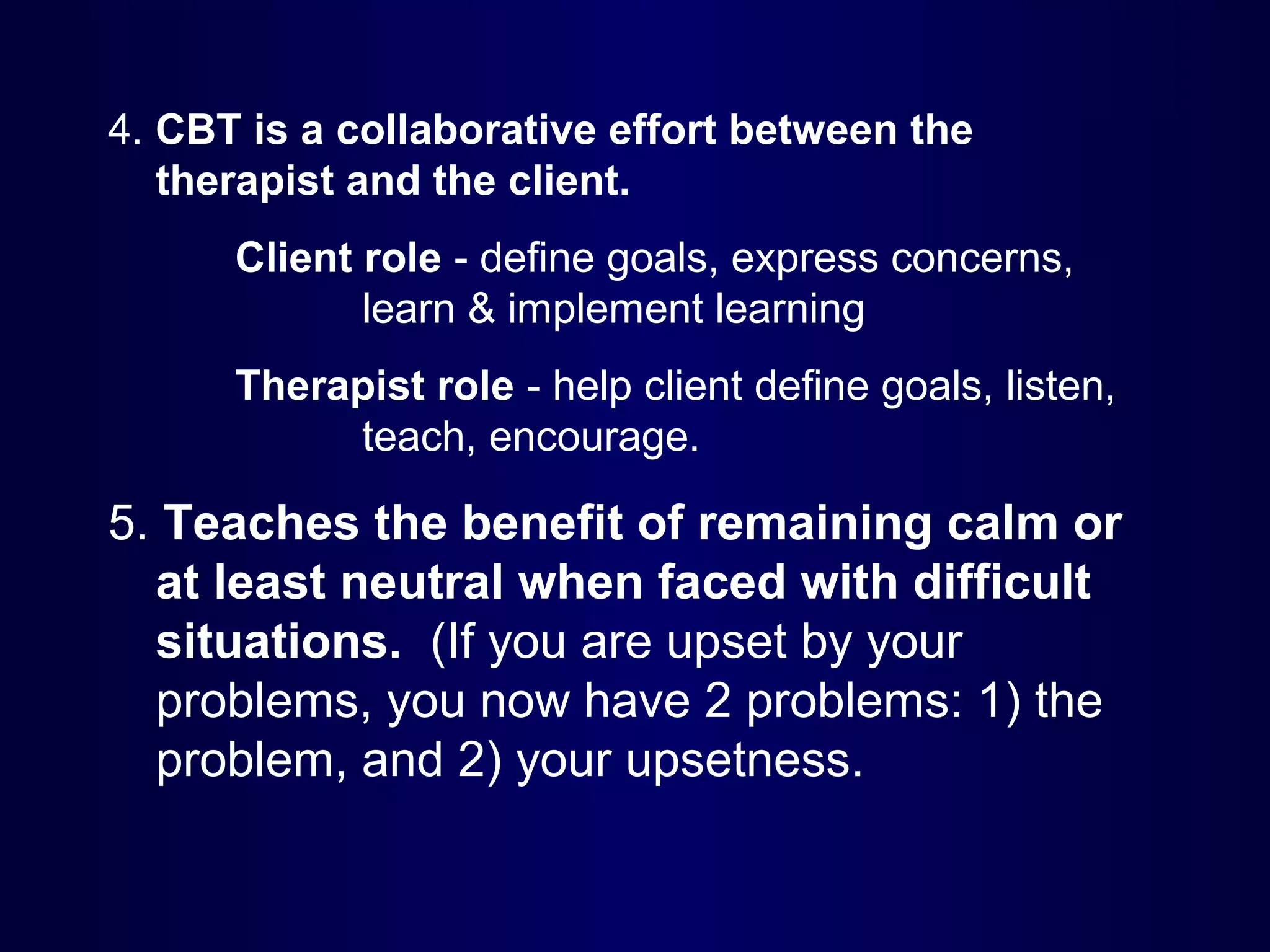 4. CBT is a collaborative effort between the therapist and the client.

Client role - define goals, express concerns, learn & implement learning

Therapist role - help client define goals, listen, teach, encourage.

5. Teaches the benefit of remaining calm or at least neutral when faced with difficult situations. (If you are upset by your problems, you now have 2 problems: 1) the problem, and 2) your upsetness.